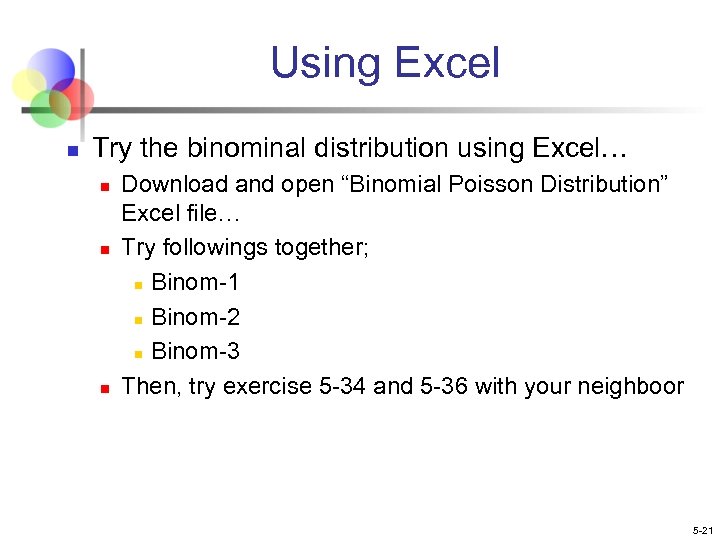 Using Excel

Try the binominal distribution using Excel…

Download and open “Binomial Poisson Distribution” Excel file…

Try followings together;

Binom-1

Binom-2

Binom-3

Then, try exercise 5-34 and 5-36 with your neighboor

5-21